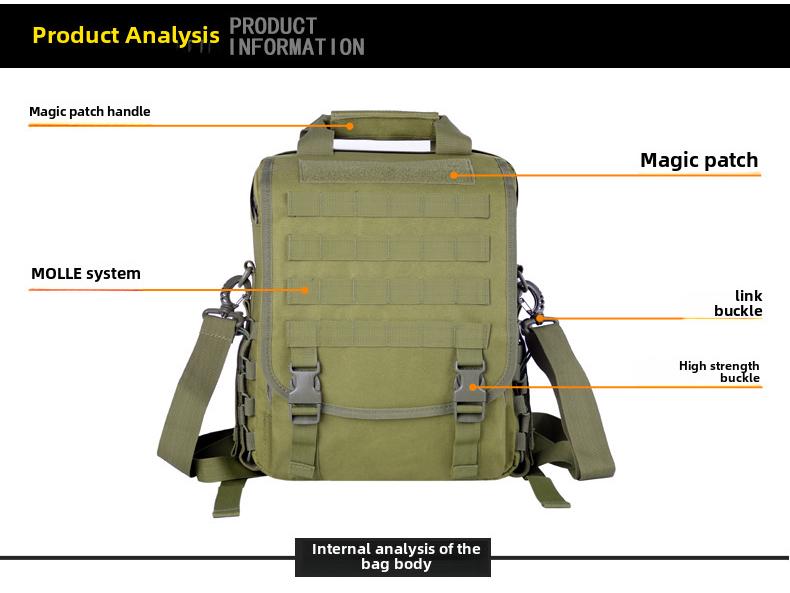 Product Analysis PRODUCT INFORMATION

Magic patch handle

Magic patch

MOLLE system

link buckle

High strength buckle

Internal analysis of the bag body